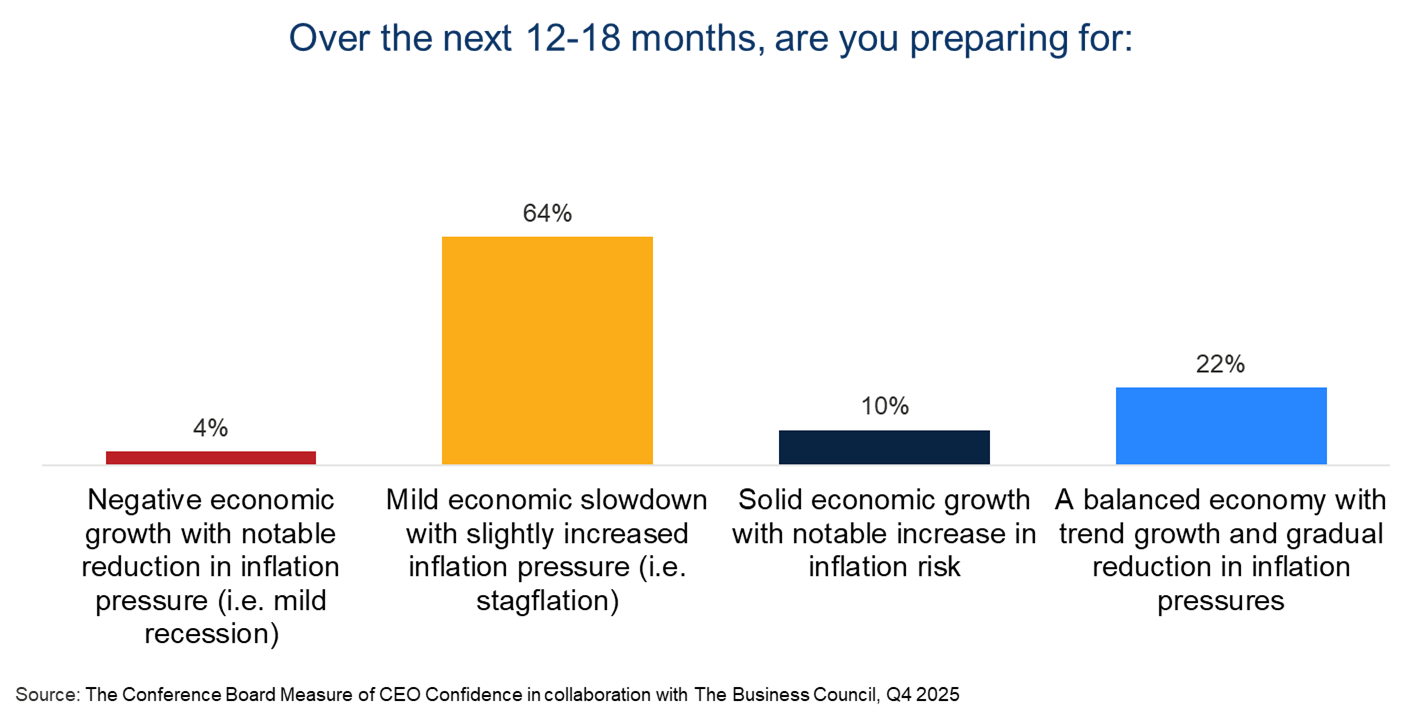 Over the next 12-18 months, are you preparing for:

4%

64%

10%

22%

Negative economic growth with notable reduction in inflation pressure (i.e. mild recession)

Mild economic slowdown with slightly increased inflation pressure (i.e. stagflation)

Solid economic growth with notable increase in inflation risk

A balanced economy with trend growth and gradual reduction in inflation pressures

Source: The Conference Board Measure of CEO Confidence in collaboration with The Business Council, Q4 2025